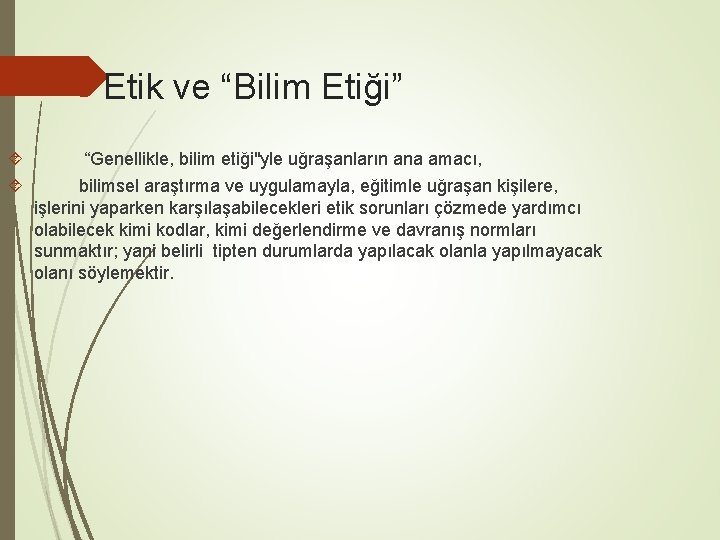 Etik ve “Bilim Etiği”

“Genellikle, bilim etiği"yle uğraşanların ana amacı,

bilimsel araştırma ve uygulamayla, eğitimle uğraşan kişilere, işlerini yaparken karşılaşabilecekleri etik sorunları çözmede yardımcı olabilecek kimi kodlar, kimi değerlendirme ve davranış normları sunmaktır; yani belirli tipten durumlarda yapılacak olanla yapılmayacak olanı söylemektir.